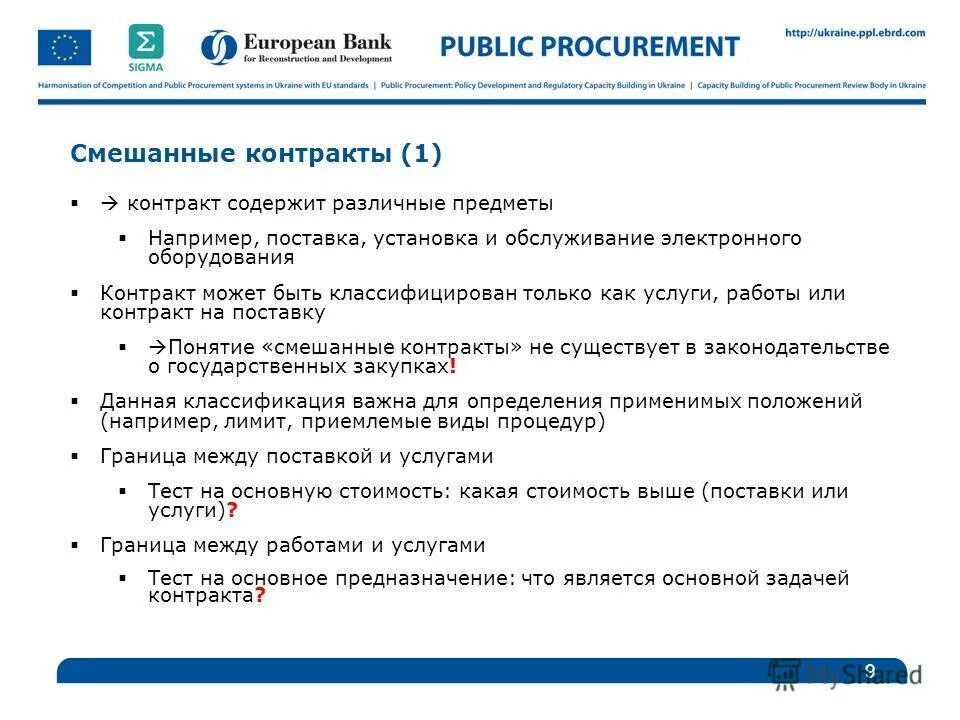 SIGMA

European Bank
for Reconstruction and Development

PUBLIC PROCUREMENT

http://ukraine.ppl.ebrd.com

Harmonisation of Competition and Public Procurement systems in Ukraine with EU standards | Public Procurement: Policy Development and Regulatory Capacity Building in Ukraine | Capacity Building of Public Procurement Review Body in Ukraine

Смешанные контракты (1)

▪ → контракт содержит различные предметы

▪ Например, поставка, установка и обслуживание электронного оборудования

▪ Контракт может быть классифицирован только как услуги, работы или контракт на поставку

▪ →Понятие «смешанные контракты» не существует в законодательстве о государственных закупках!

▪ Данная классификация важна для определения применимых положений (например, лимит, приемлемые виды процедур)

▪ Граница между поставкой и услугами

▪ Тест на основную стоимость: какая стоимость выше (поставки или услуги)?

▪ Граница между работами и услугами

▪ Тест на основное предназначение: что является основной задачей контракта?

9

MyShared